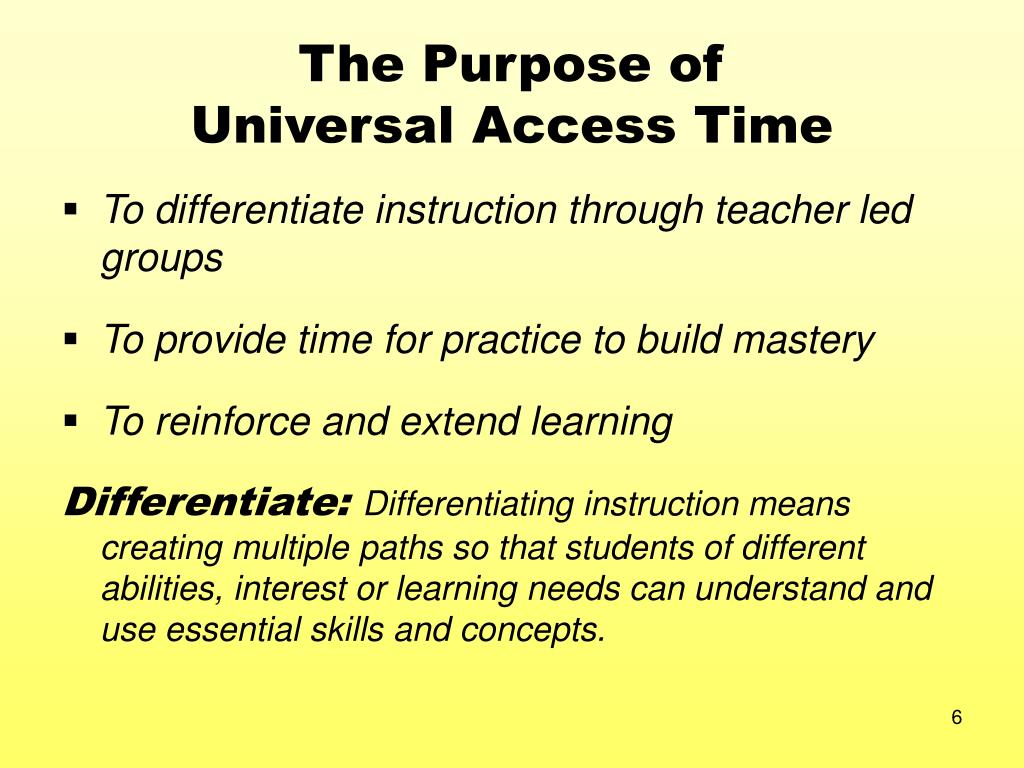 The Purpose of
Universal Access Time

▪ To differentiate instruction through teacher led groups

▪ To provide time for practice to build mastery

▪ To reinforce and extend learning

Differentiate: Differentiating instruction means creating multiple paths so that students of different abilities, interest or learning needs can understand and use essential skills and concepts.

6